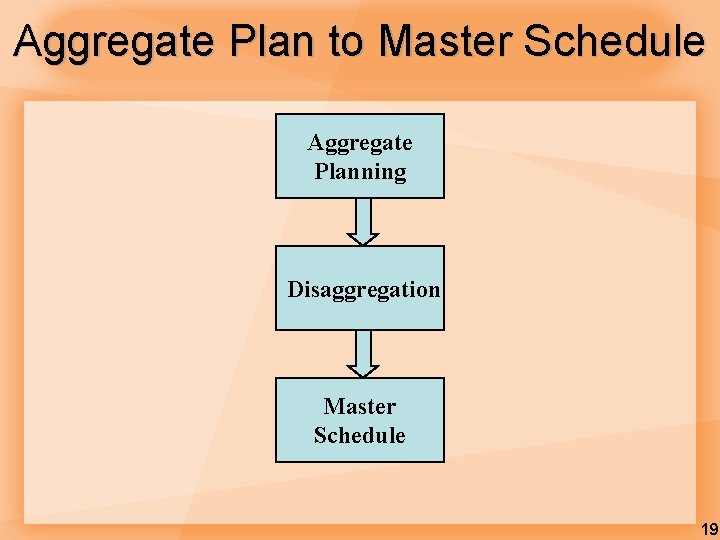 Aggregate Plan to Master Schedule

Aggregate Planning

Disaggregation

Master Schedule

19